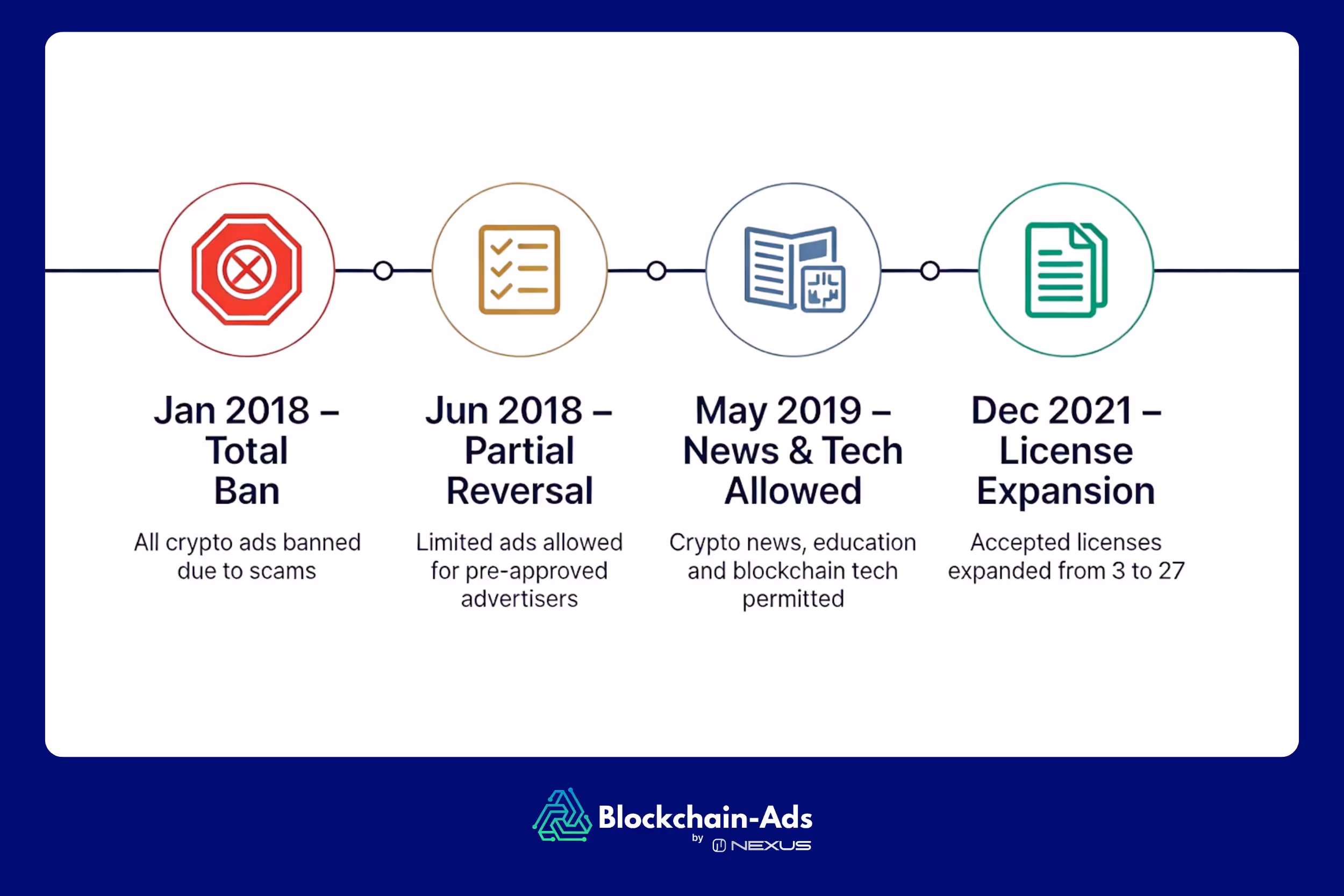 Jan 2018 – Total Ban

All crypto ads banned due to scams

Jun 2018 – Partial Reversal

Limited ads allowed for pre-approved advertisers

May 2019 – News & Tech Allowed

Crypto news, education and blockchain tech permitted

Dec 2021 – License Expansion

Accepted licenses expanded from 3 to 27

Blockchain-Ads by NEXUS